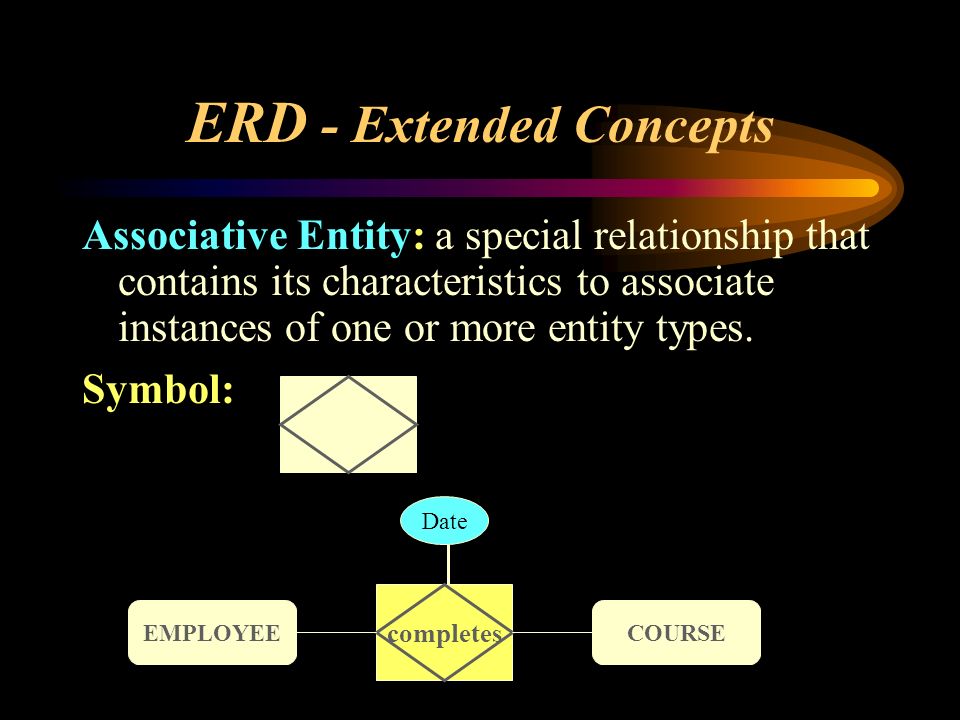 ERD - Extended Concepts

Associative Entity: a special relationship that contains its characteristics to associate instances of one or more entity types.

Symbol:

Date

EMPLOYEE

completes

COURSE